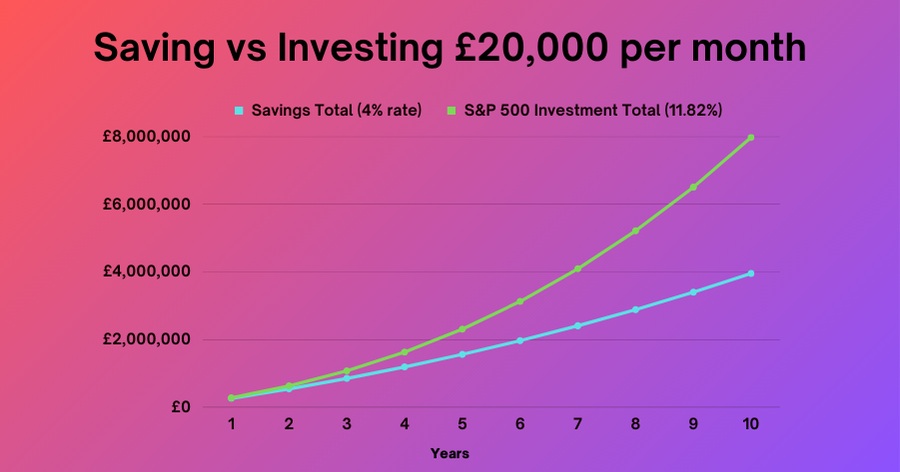 Saving vs Investing £20,000 per month

Savings Total (4% rate)
S&P 500 Investment Total (11.82%)

£8,000,000
£6,000,000
£4,000,000
£2,000,000
£0

1 2 3 4 5 6 7 8 9 10

Years